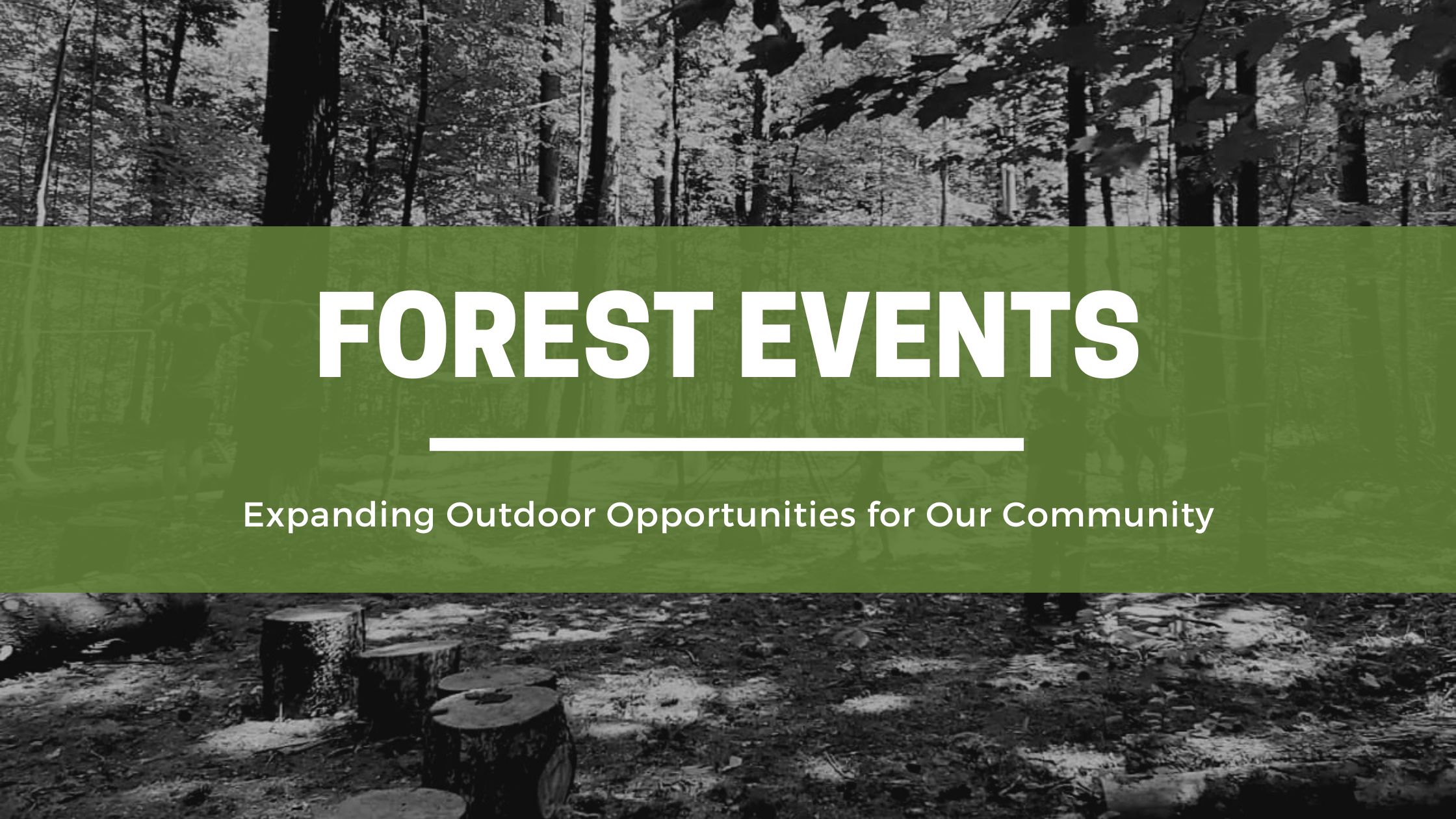 FOREST EVENTS

Expanding Outdoor Opportunities for Our Community